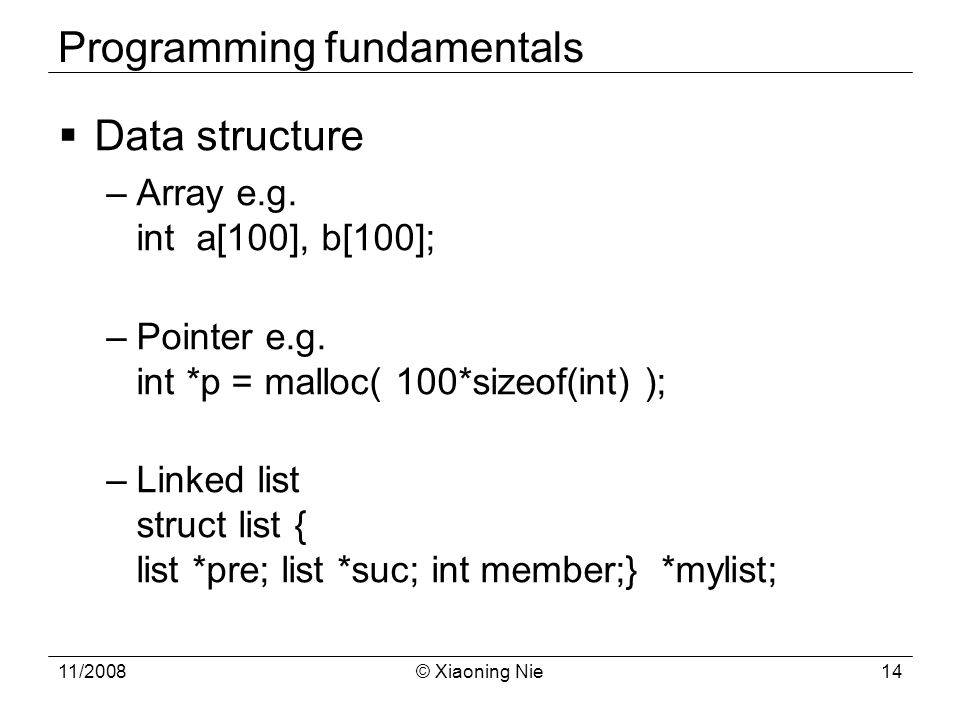 Programming fundamentals

▪ Data structure

– Array e.g.
int a[100], b[100];

– Pointer e.g.
int *p = malloc( 100*sizeof(int) );

– Linked list
struct list {
list *pre; list *suc; int member;} *mylist;

11/2008 © Xiaoning Nie 14